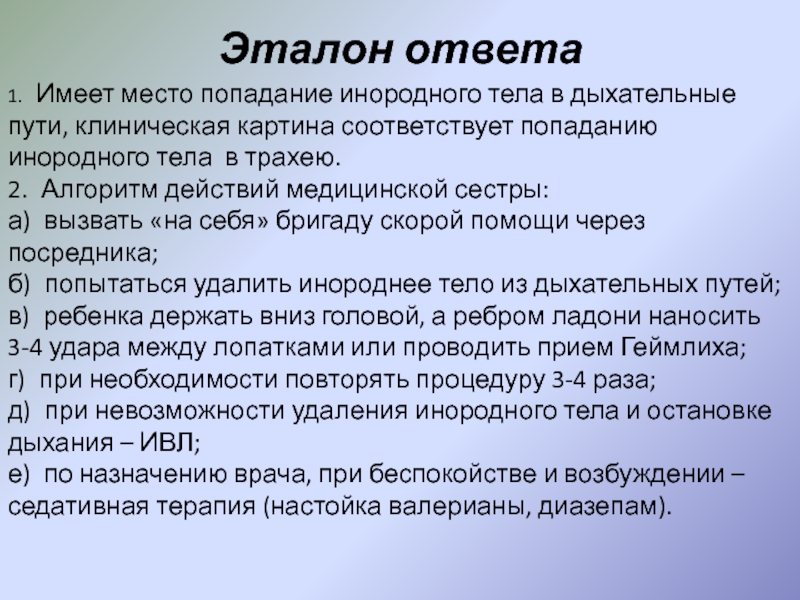 Эталон ответа

1. Имеет место попадание инородного тела в дыхательные пути, клиническая картина соответствует попаданию инородного тела в трахею.
2. Алгоритм действий медицинской сестры:
а) вызвать «на себя» бригаду скорой помощи через посредника;
б) попытаться удалить инороднее тело из дыхательных путей;
в) ребенка держать вниз головой, а ребром ладони наносить 3-4 удара между лопатками или проводить прием Геймлиха;
г) при необходимости повторять процедуру 3-4 раза;
д) при невозможности удаления инородного тела и остановке дыхания – ИВЛ;
е) по назначению врача, при беспокойстве и возбуждении – седативная терапия (настойка валерианы, диазепам).